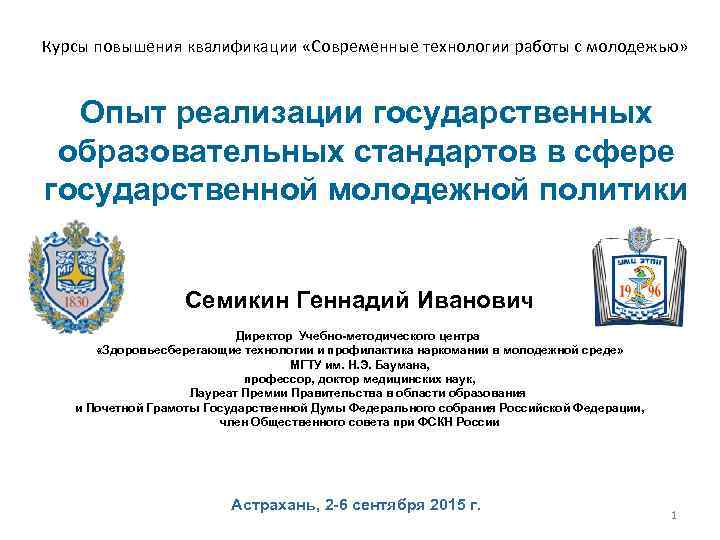 Курсы повышения квалификации «Современные технологии работы с молодежью»

Опыт реализации государственных образовательных стандартов в сфере государственной молодежной политики

МГТУ

1830

УМЦ ЗТПН

19 96

Семикин Геннадий Иванович

Директор Учебно-методического центра
«Здоровьесберегающие технологии и профилактика наркомании в молодежной среде»
МГТУ им. Н.Э. Баумана,
профессор, доктор медицинских наук,
Лауреат Премии Правительства в области образования
и Почетной Грамоты Государственной Думы Федерального собрания Российской Федерации,
член Общественного совета при ФСКН России

Астрахань, 2-6 сентября 2015 г.

1